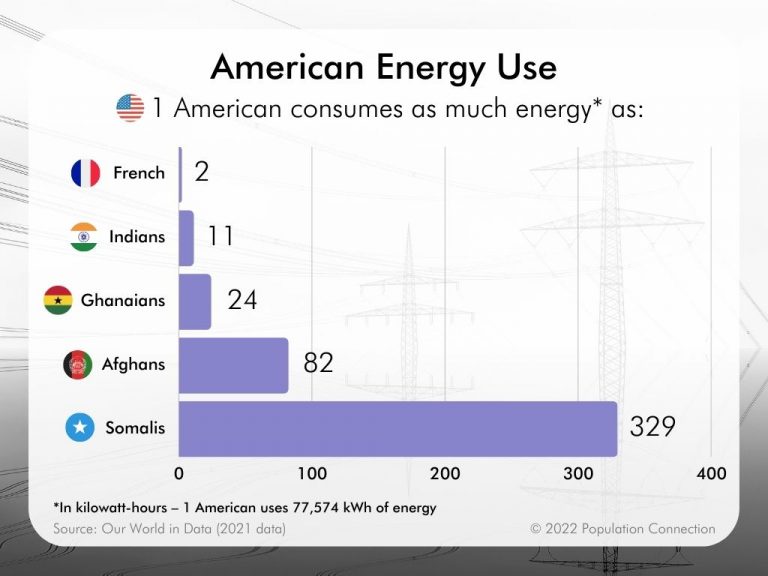 American Energy Use

1 American consumes as much energy* as:

French 2
Indians 11
Ghanaians 24
Afghans 82
Somalis 329

0 100 200 300 400

*In kilowatt-hours – 1 American uses 77,574 kWh of energy
Source: Our World in Data (2021 data)
© 2022 Population Connection